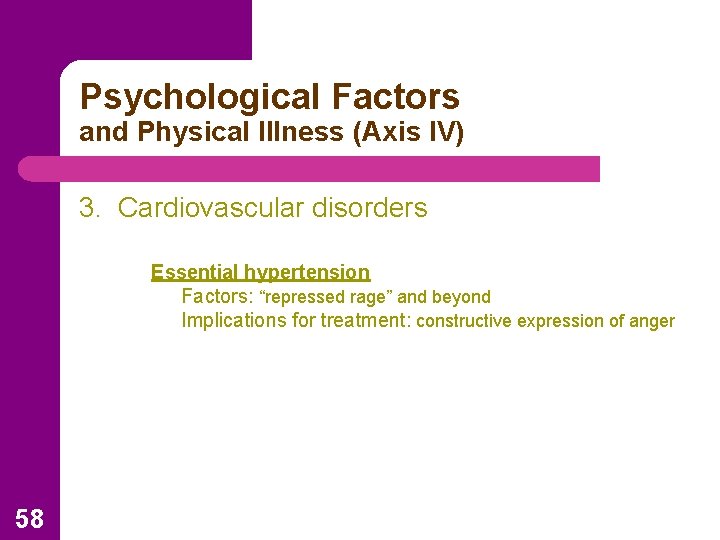 Psychological Factors
and Physical Illness (Axis IV)

3. Cardiovascular disorders

Essential hypertension
Factors: “repressed rage” and beyond
Implications for treatment: constructive expression of anger

58